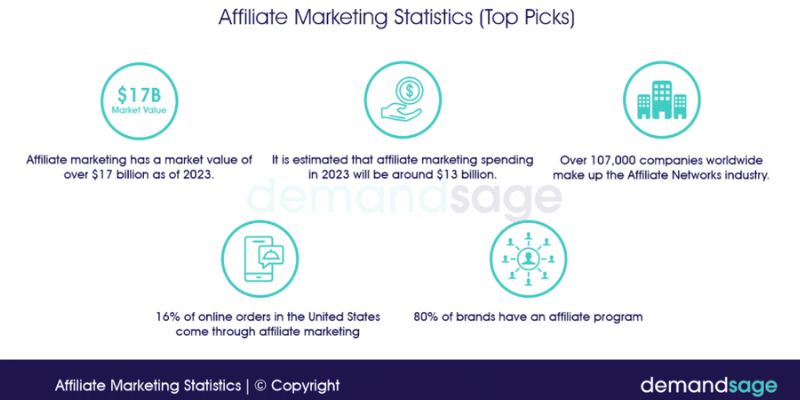 Affiliate Marketing Statistics (Top Picks)

$17B
Market Value

Affiliate marketing has a market value of over $17 billion as of 2023.

It is estimated that affiliate marketing spending in 2023 will be around $13 billion.

Over 107,000 companies worldwide make up the Affiliate Networks industry.

demandsage

16% of online orders in the United States come through affiliate marketing

80% of brands have an affiliate program

Affiliate Marketing Statistics | © Copyright

demandsage